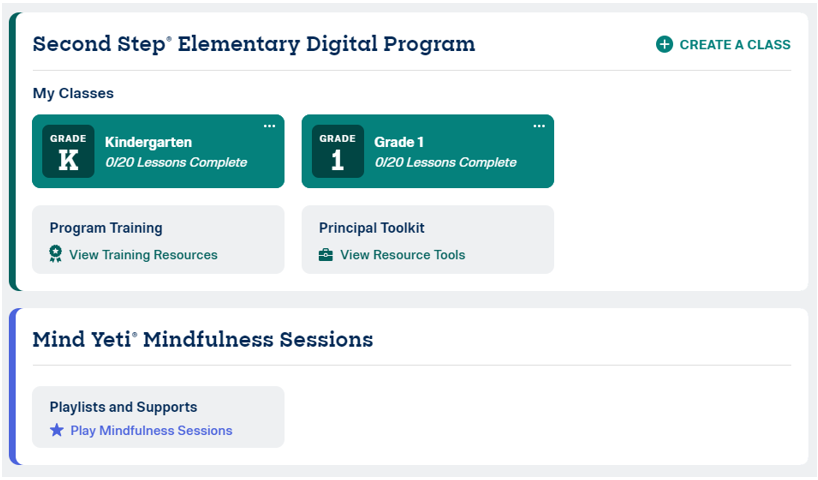 Second Step® Elementary Digital Program

CREATE A CLASS

My Classes

GRADE
K
Kindergarten
0/20 Lessons Complete

GRADE
1
Grade 1
0/20 Lessons Complete

Program Training
View Training Resources

Principal Toolkit
View Resource Tools

Mind Yeti® Mindfulness Sessions

Playlists and Supports
Play Mindfulness Sessions